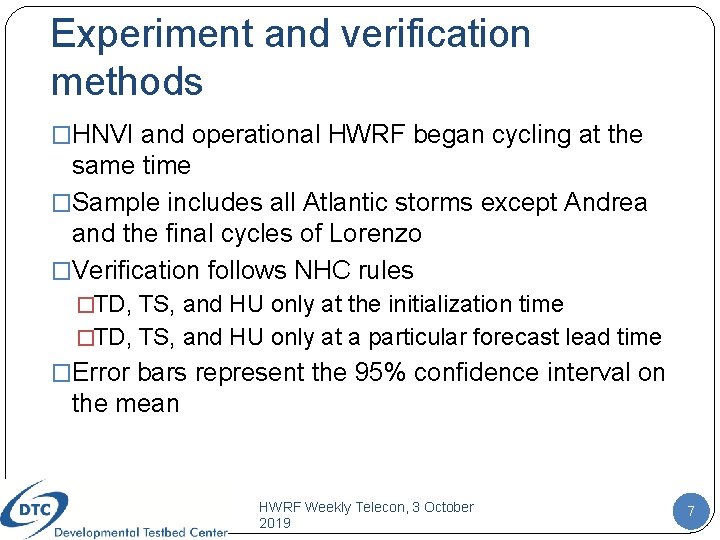 Experiment and verification methods

□HNVI and operational HWRF began cycling at the same time

□Sample includes all Atlantic storms except Andrea and the final cycles of Lorenzo

□Verification follows NHC rules

□TD, TS, and HU only at the initialization time

□TD, TS, and HU only at a particular forecast lead time

□Error bars represent the 95% confidence interval on the mean

DTC
Developmental Testbed Center

HWRF Weekly Telecon, 3 October 2019

7